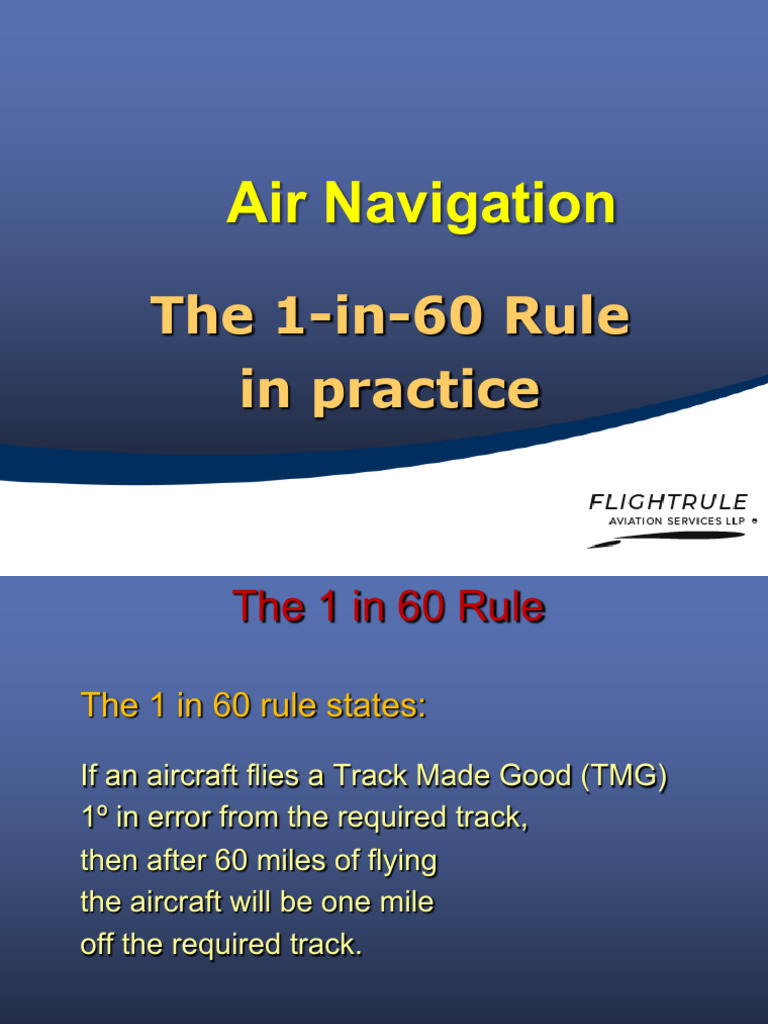 Air Navigation

The 1-in-60 Rule in practice

FLIGHTRULE
AVIATION SERVICES LLP ®

The 1 in 60 Rule

The 1 in 60 rule states:

If an aircraft flies a Track Made Good (TMG) 1º in error from the required track, then after 60 miles of flying the aircraft will be one mile off the required track.